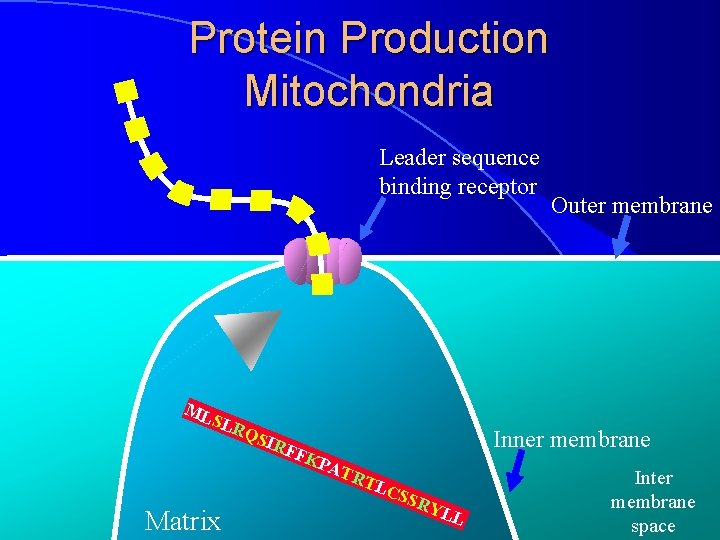 Protein Production
Mitochondria

Leader sequence binding receptor

Outer membrane

MLSLRQSIRFFKPATRTLCSSRYLL

Inner membrane

Inter membrane space

Matrix